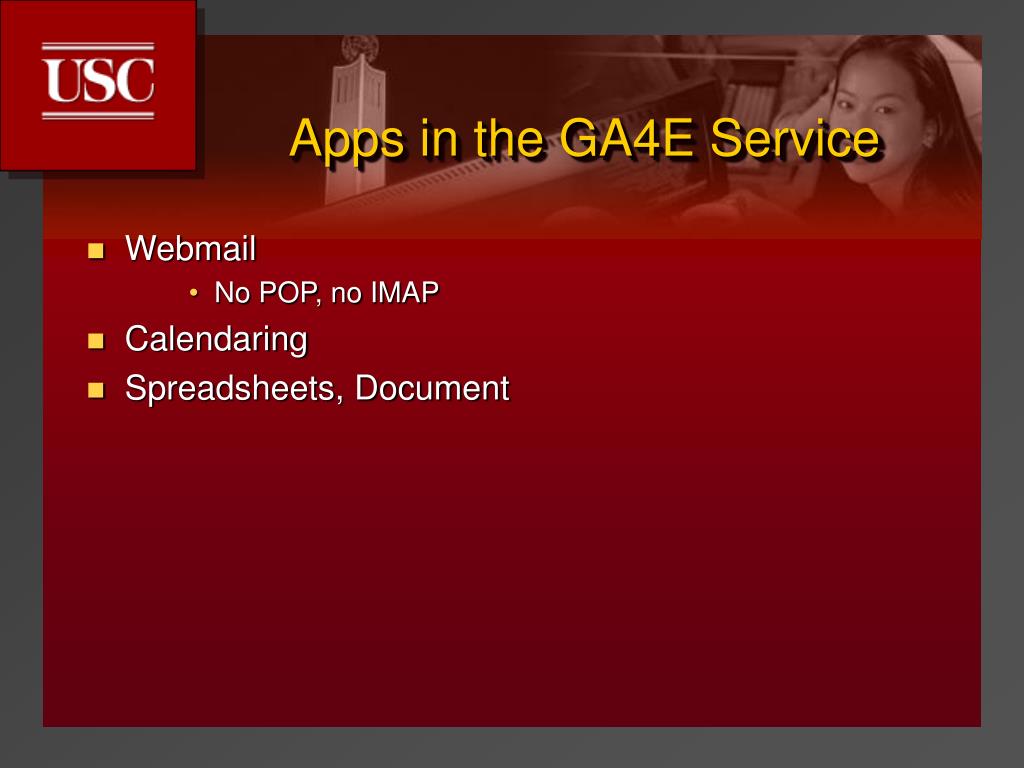 USC

Apps in the GA4E Service

- Webmail
  - No POP, no IMAP
- Calendaring
- Spreadsheets, Document